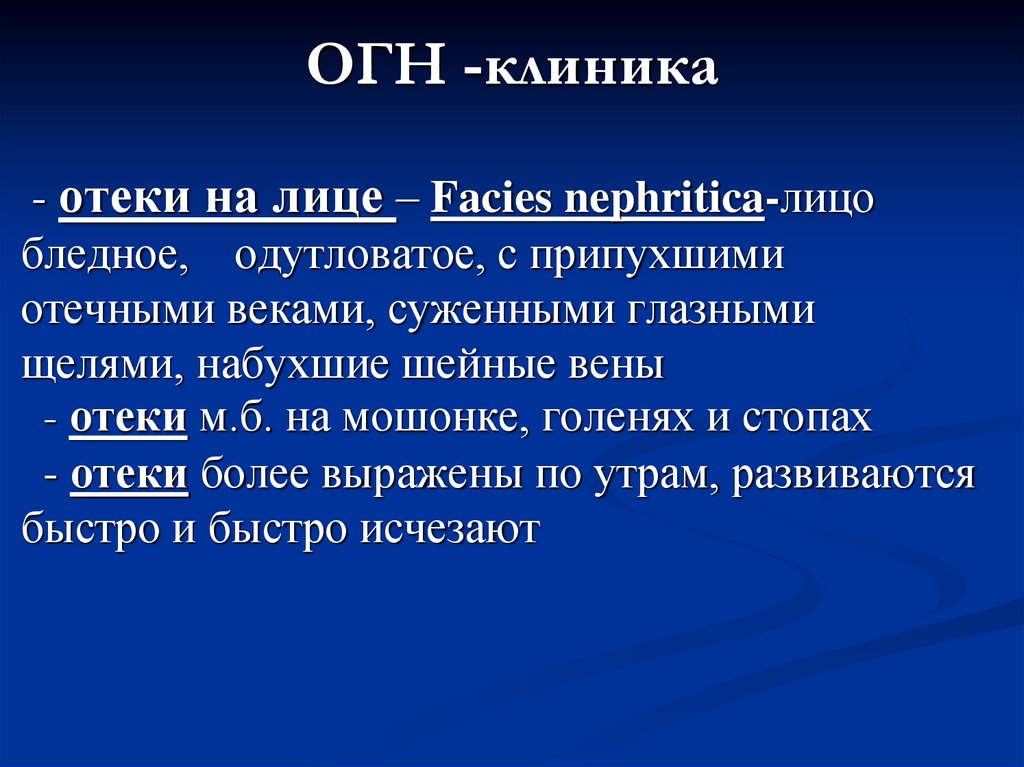 ОГН -клиника

- отеки на лице – Facies nephritica-лицо бледное, одутловатое, с припухшими отечными веками, суженными глазными щелями, набухшие шейные вены
- отеки м.б. на мошонке, голенях и стопах
- отеки более выражены по утрам, развиваются быстро и быстро исчезают